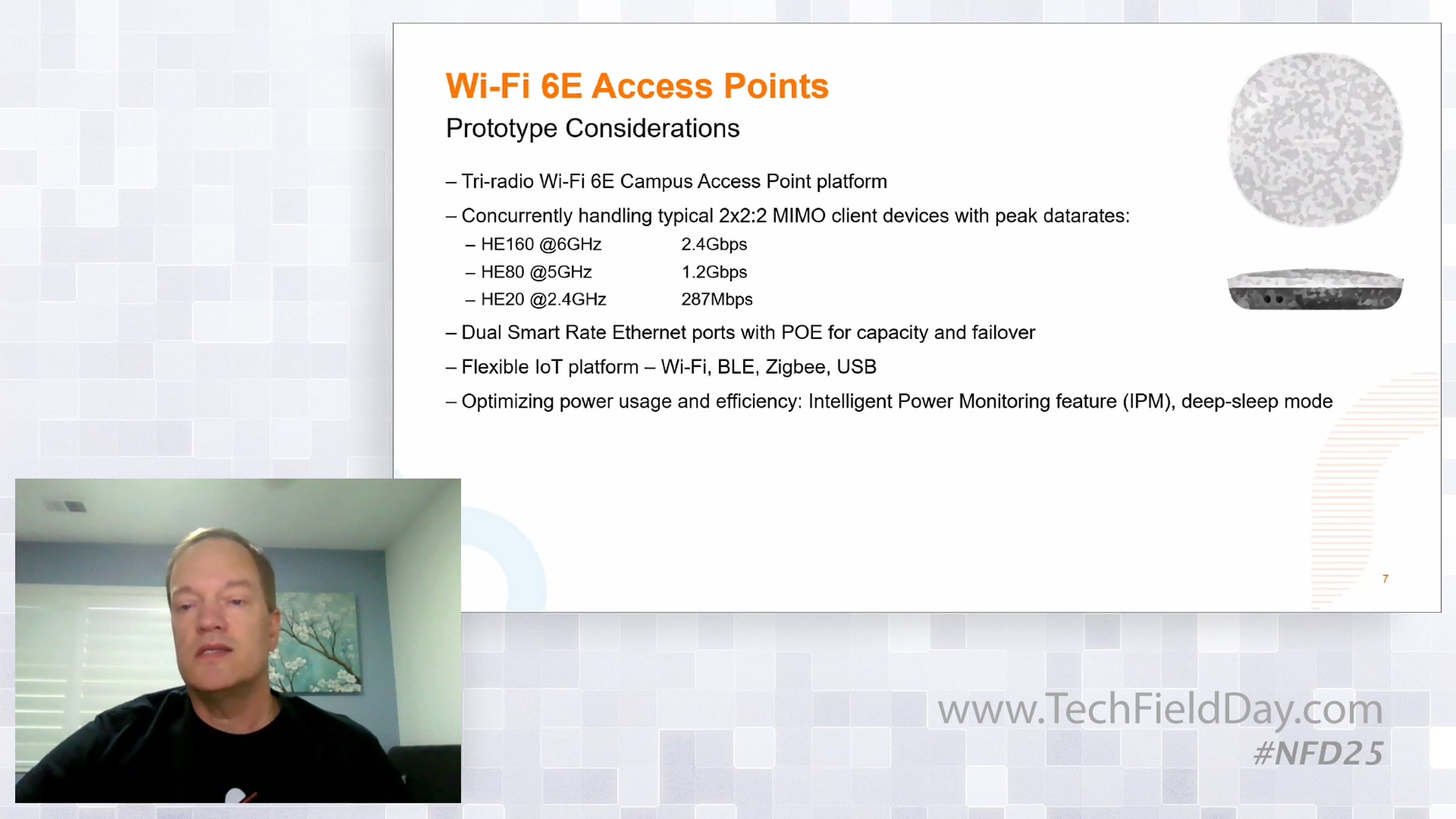 Wi-Fi 6E Access Points

Prototype Considerations

– Tri-radio Wi-Fi 6E Campus Access Point platform

– Concurrently handling typical 2x2:2 MIMO client devices with peak datarates:

– HE160 @6GHz 2.4Gbps

– HE80 @5GHz 1.2Gbps

– HE20 @2.4GHz 287Mbps

– Dual Smart Rate Ethernet ports with POE for capacity and failover

– Flexible IoT platform – Wi-Fi, BLE, Zigbee, USB

– Optimizing power usage and efficiency: Intelligent Power Monitoring feature (IPM), deep-sleep mode

7

www.TechFieldDay.com
#NFD25